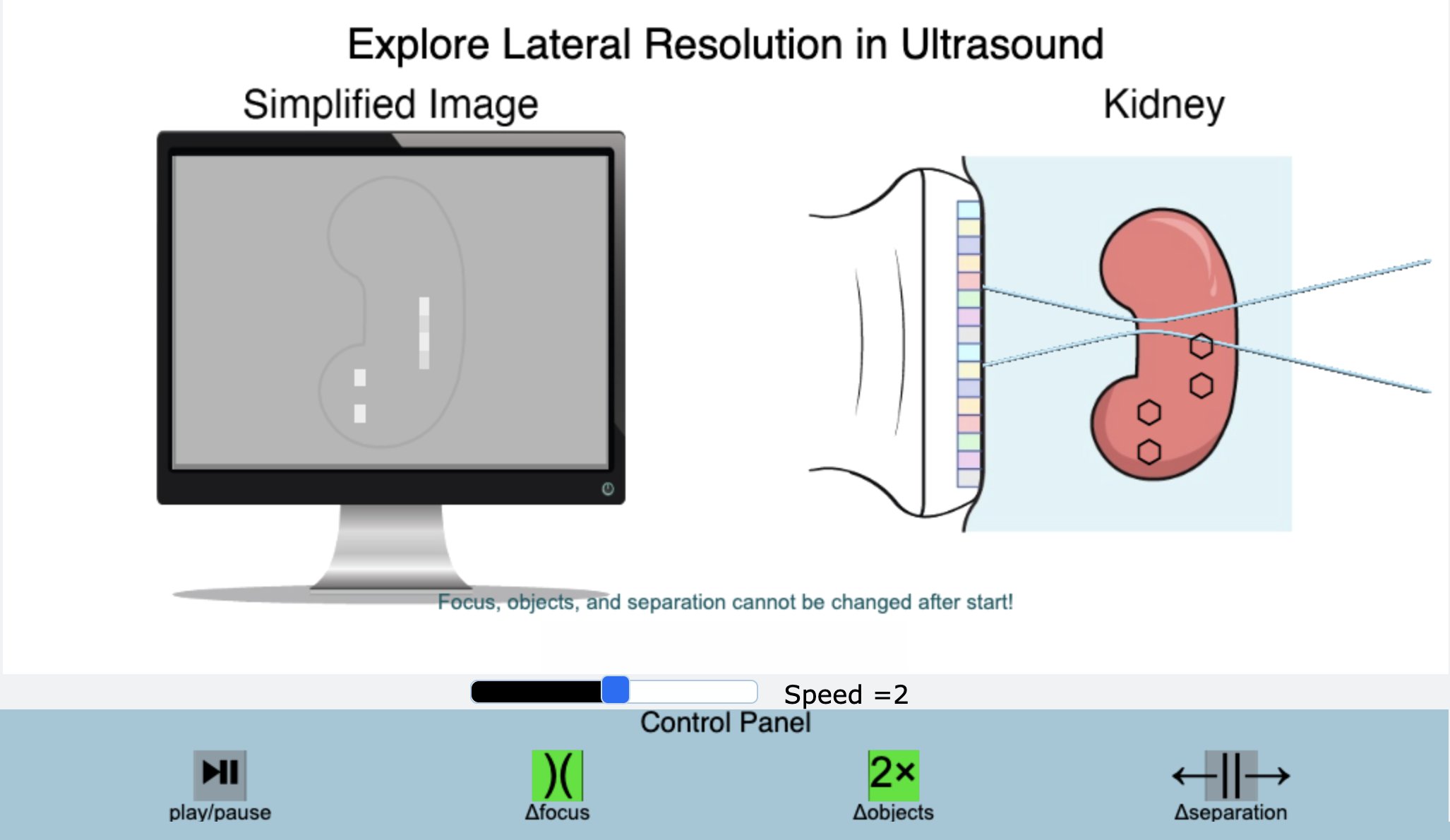 Explore Lateral Resolution in Ultrasound

Simplified Image

Kidney

Focus, objects, and separation cannot be changed after start!

Speed =2

Control Panel

play/pause

)(

Δfocus

2×

Δobjects

Δseparation